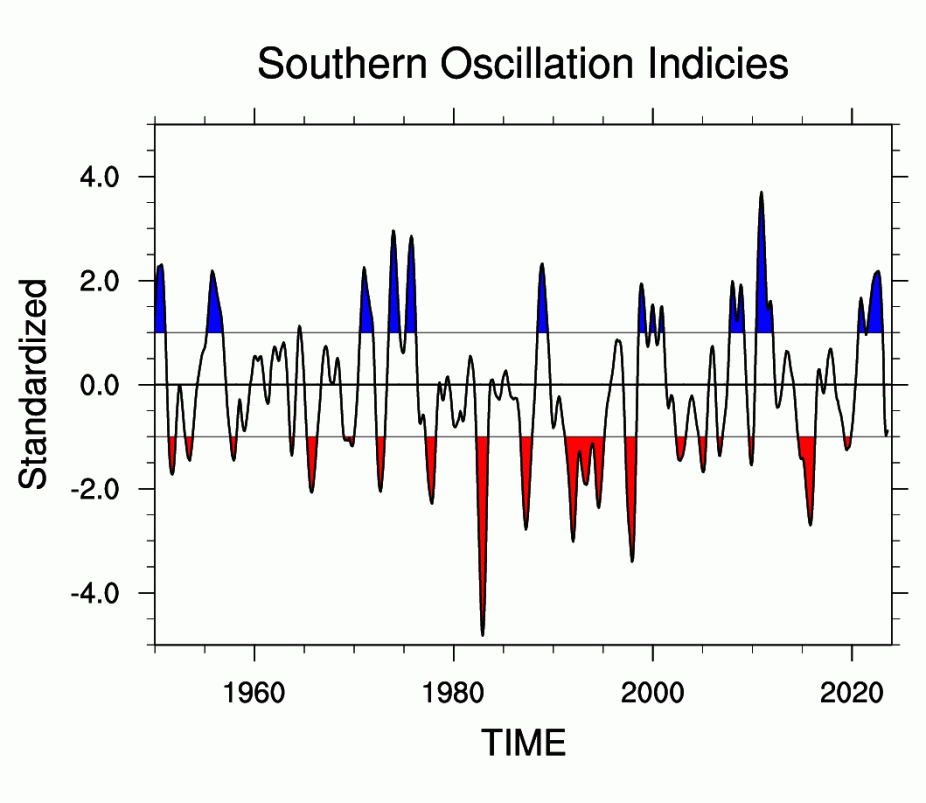 Southern Oscillation Indicies

Standardized

4.0
2.0
0.0
-2.0
-4.0

1960
1980
2000
2020

TIME